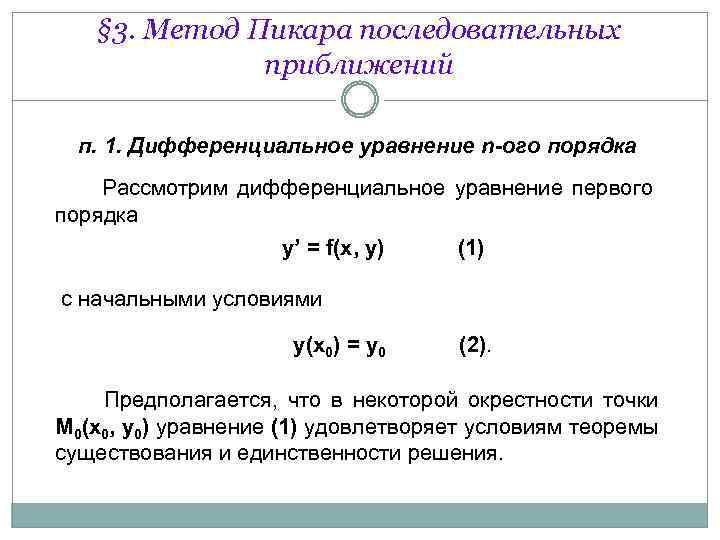 §3. Метод Пикара последовательных приближений

п. 1. Дифференциальное уравнение n-ого порядка

Рассмотрим дифференциальное уравнение первого порядка

$y' = f(x, y)$ (1)

с начальными условиями

$y(x_0) = y_0$ (2).

Предполагается, что в некоторой окрестности точки $M_0(x_0, y_0)$ уравнение (1) удовлетворяет условиям теоремы существования и единственности решения.